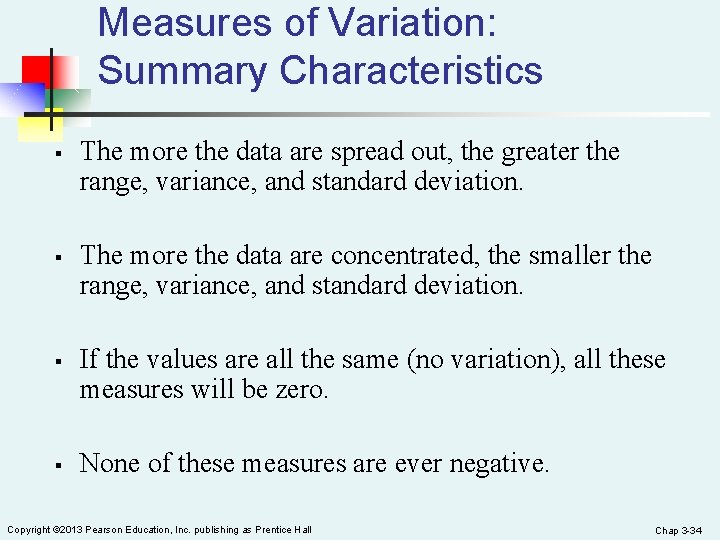 Measures of Variation: Summary Characteristics

▪ The more the data are spread out, the greater the range, variance, and standard deviation.

▪ The more the data are concentrated, the smaller the range, variance, and standard deviation.

▪ If the values are all the same (no variation), all these measures will be zero.

▪ None of these measures are ever negative.

Copyright ©2013 Pearson Education, Inc. publishing as Prentice Hall

Chap 3-34